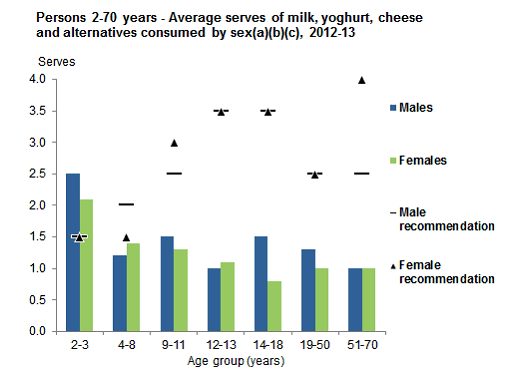 Persons 2-70 years - Average serves of milk, yoghurt, cheese and alternatives consumed by sex(a)(b)(c), 2012-13

Serves

4.0
3.5
3.0
2.5
2.0
1.5
1.0
0.5
0.0

2-3
4-8
9-11
12-13
14-18
19-50
51-70

Age group (years)

Males

Females

Male recommendation

Female recommendation